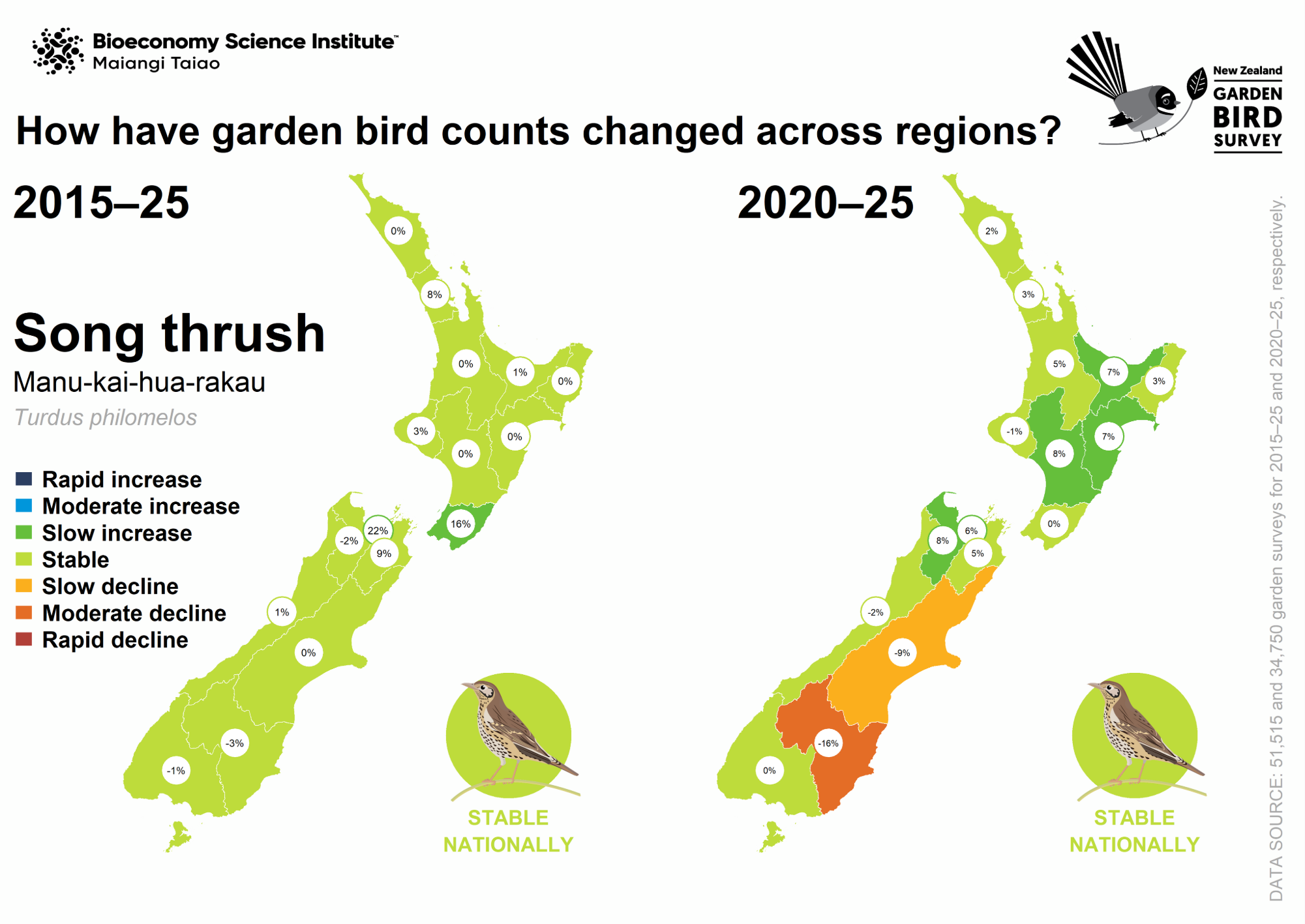 Bioeconomy Science Institute™
Maiangi Taiao

New Zealand
GARDEN
BIRD
SURVEY

How have garden bird counts changed across regions?

2015–25

Song thrush
Manu-kai-hua-rakau
Turdus philomelos

Rapid increase
Moderate increase
Slow increase
Stable
Slow decline
Moderate decline
Rapid decline

0%
8%
0%
1%
0%
3%
0%
0%
16%
-2%
22%
9%
1%
0%
-3%
-1%

STABLE NATIONALLY

2020–25

2%
3%
5%
7%
3%
-1%
8%
7%
0%
8%
6%
5%
-2%
-9%
-16%
0%

STABLE NATIONALLY

DATA SOURCE: 51,515 and 34,750 garden surveys for 2015–25 and 2020–25, respectively.